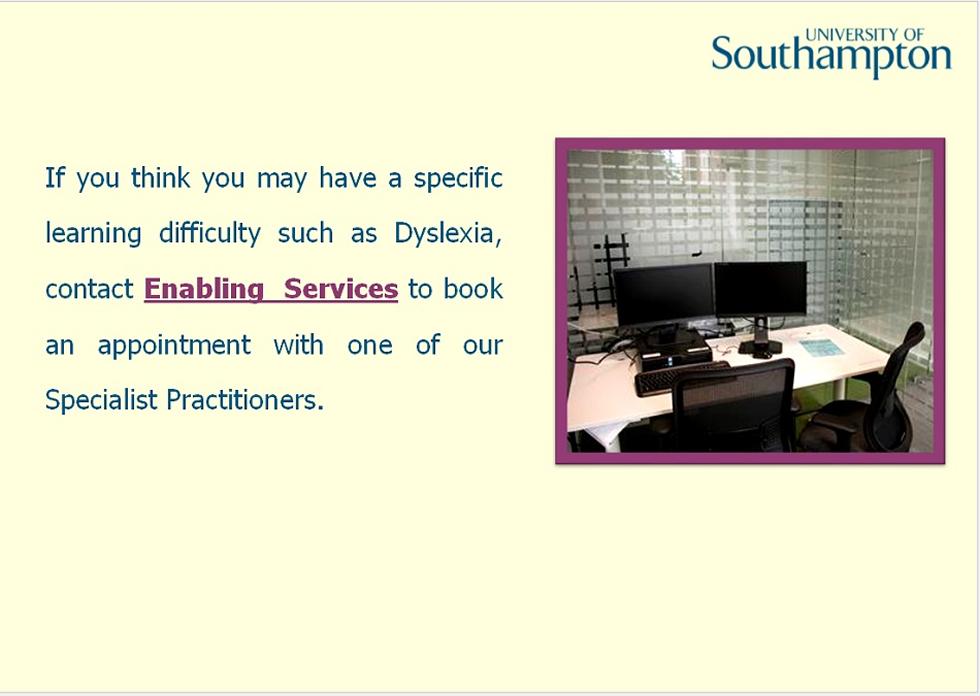 UNIVERSITY OF
Southampton

If you think you may have a specific learning difficulty such as Dyslexia, contact Enabling Services to book an appointment with one of our Specialist Practitioners.